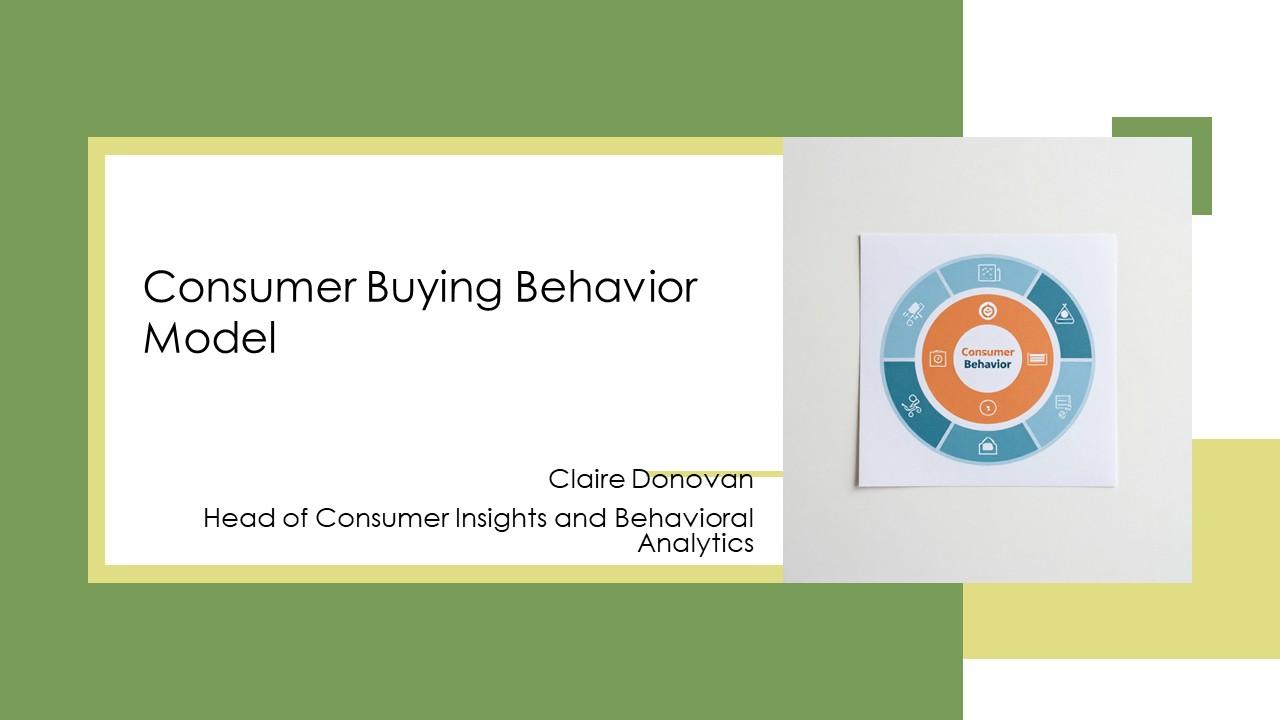 Consumer Buying Behavior Model

Claire Donovan

Head of Consumer Insights and Behavioral Analytics

Consumer Behavior